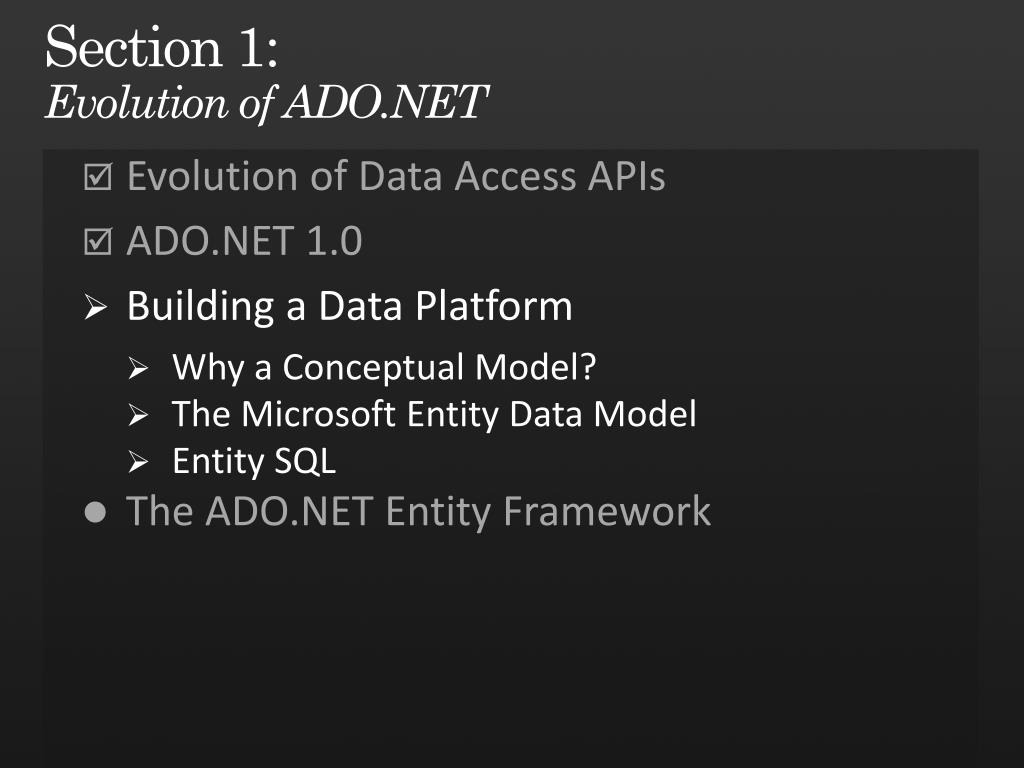 Section 1:
Evolution of ADO.NET

☑ Evolution of Data Access APIs
☑ ADO.NET 1.0
➢ Building a Data Platform
➢ Why a Conceptual Model?
➢ The Microsoft Entity Data Model
➢ Entity SQL
● The ADO.NET Entity Framework